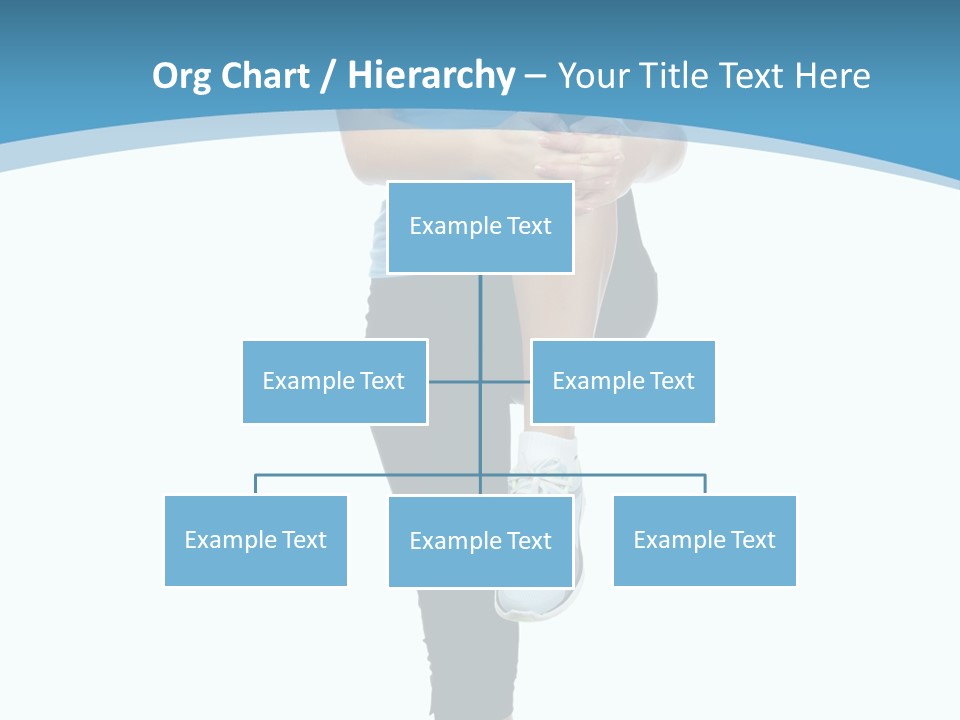 Org Chart / Hierarchy – Your Title Text Here

Example Text

Example Text

Example Text

Example Text

Example Text

Example Text